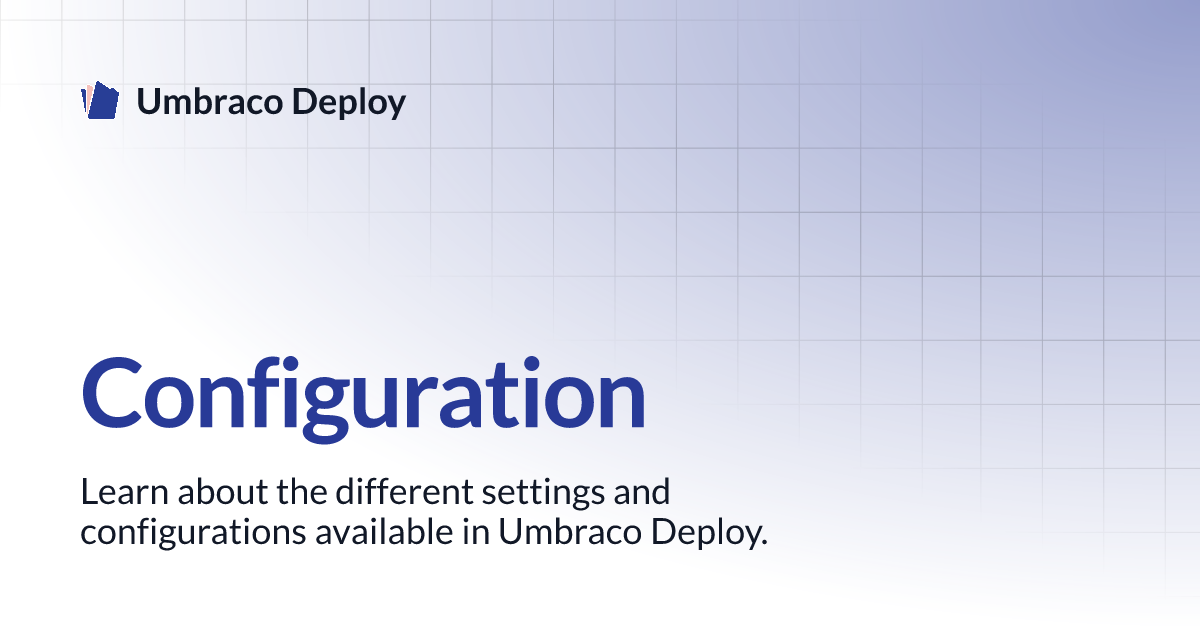 Umbraco Deploy

Configuration

Learn about the different settings and configurations available in Umbraco Deploy.